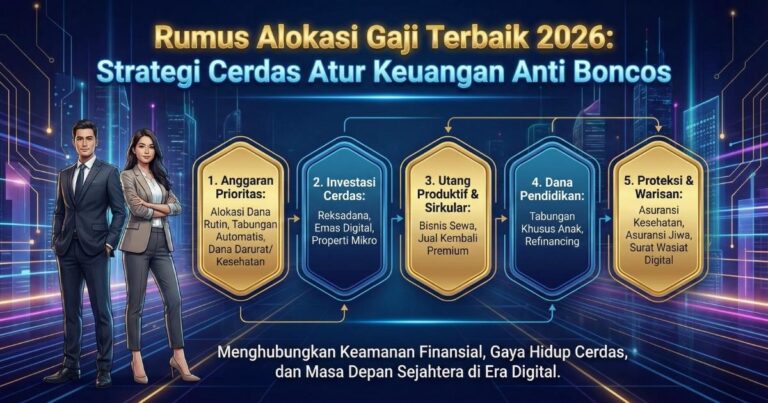 Rumus Alokasi Gaji Terbaik 2026:
Strategi Cerdas Atur Keuangan Anti Boncos

1. Anggaran Prioritas:
Alokasi Dana Rutin, Tabungan Automatis, Dana Darurat/ Kesehatan

2. Investasi Cerdas:
Reksadana, Emas Digital, Properti Mikro

3. Utang Produktif & Sirkular:
Bisnis Sewa, Jual Kembali Premium

4. Dana Pendidikan:
Tabungan Khusus Anak, Refinancing

5. Proteksi & Warisan:
Asuransi Kesehatan, Asuransi Jiwa, Surat Wasiat Digital

Menghubungkan Keamanan Finansial, Gaya Hidup Cerdas, dan Masa Depan Sejahtera di Era Digital.